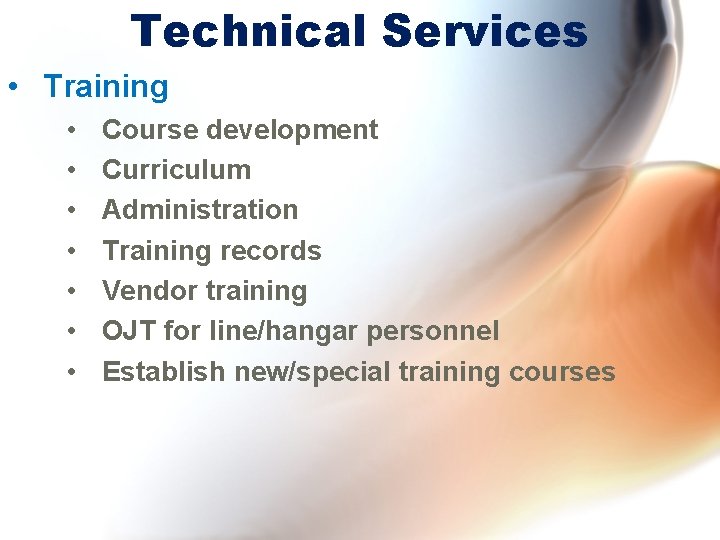 Technical Services

• Training
  • Course development
  • Curriculum
  • Administration
  • Training records
  • Vendor training
  • OJT for line/hangar personnel
  • Establish new/special training courses